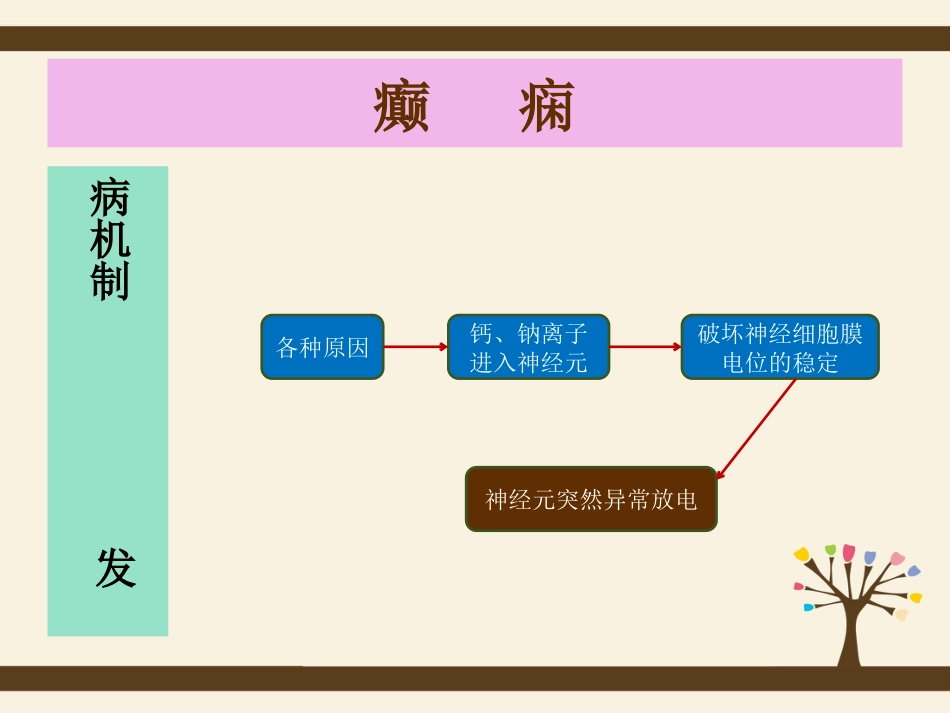 癫　痫

病机制

发

各种原因

钙、钠离子进入神经元

破坏神经细胞膜电位的稳定

神经元突然异常放电